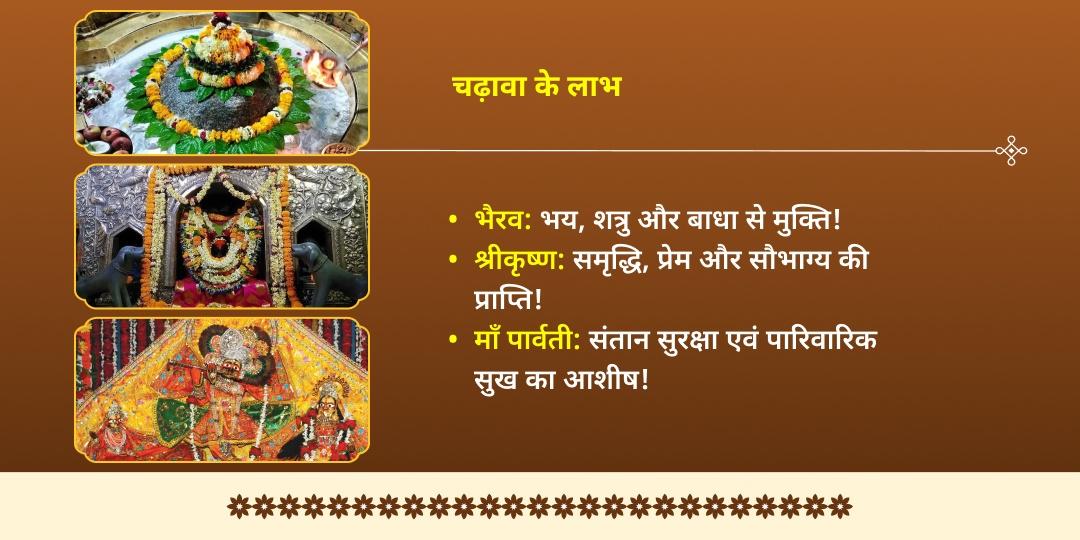 चढ़ावा के लाभ

• भैरव: भय, शत्रु और बाधा से मुक्ति!
• श्रीकृष्ण: समृद्धि, प्रेम और सौभाग्य की प्राप्ति!
• माँ पार्वती: संतान सुरक्षा एवं पारिवारिक सुख का आशीष!